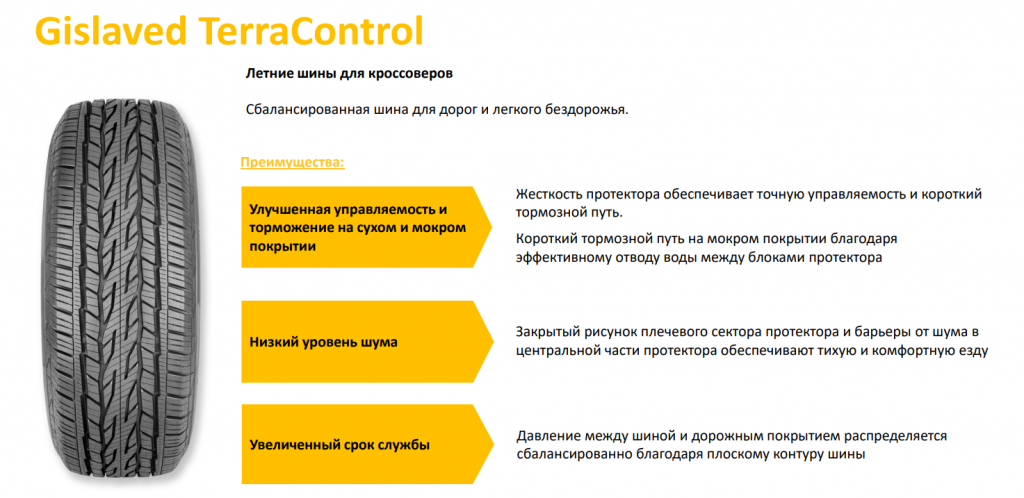 Gislaved TerraControl

Летние шины для кроссоверов

Сбалансированная шина для дорог и легкого бездорожья.

Преимущества:

Улучшенная управляемость и торможение на сухом и мокром покрытии

Жесткость протектора обеспечивает точную управляемость и короткий тормозной путь.

Короткий тормозной путь на мокром покрытии благодаря эффективному отводу воды между блоками протектора

Низкий уровень шума

Закрытый рисунок плечевого сектора протектора и барьеры от шума в центральной части протектора обеспечивают тихую и комфортную езду

Увеличенный срок службы

Давление между шиной и дорожным покрытием распределяется сбалансированно благодаря плоскому контуру шины